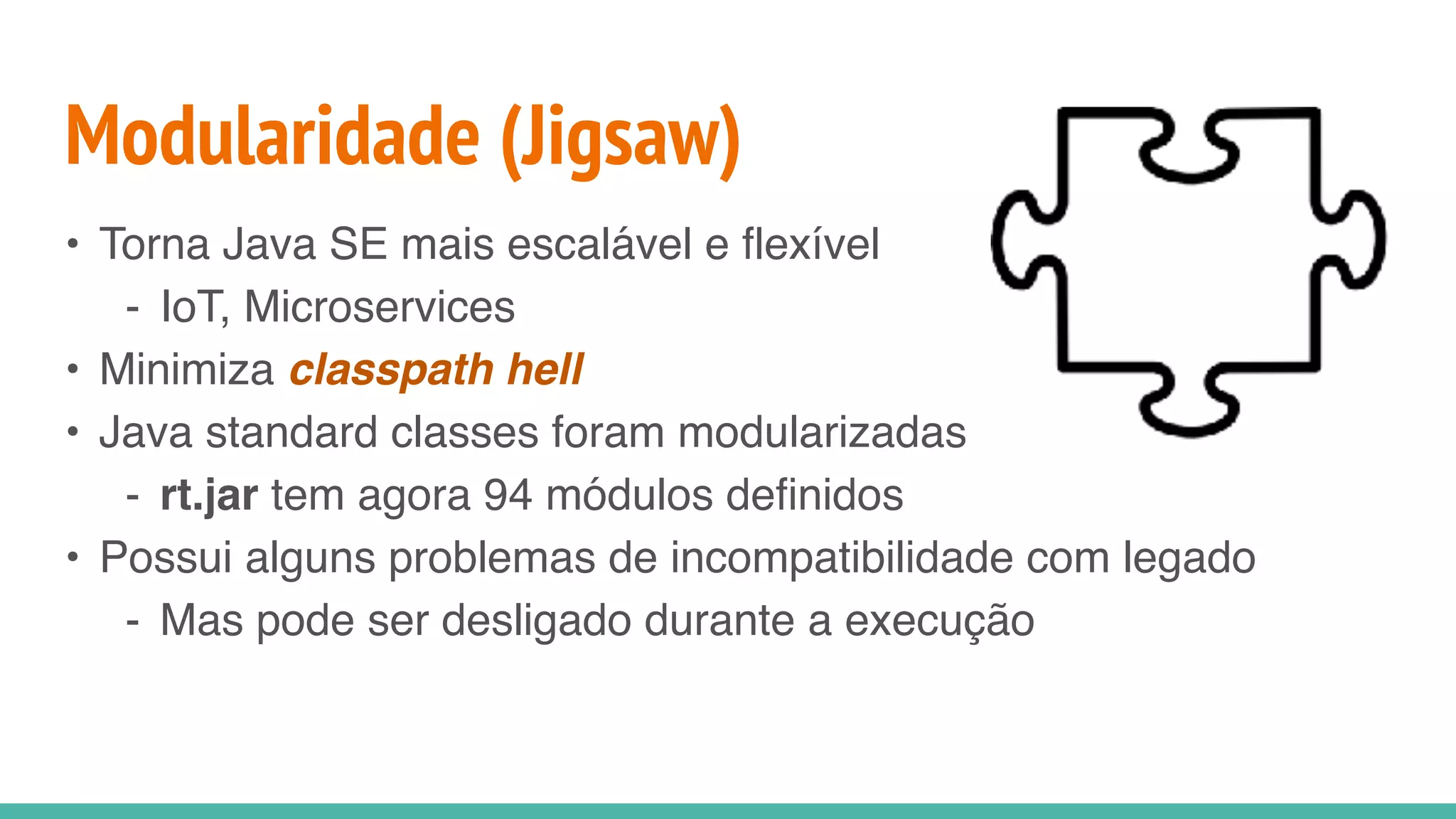 Modularidade (Jigsaw)

• Torna Java SE mais escalável e flexível
  - IoT, Microservices
• Minimiza classpath hell
• Java standard classes foram modularizadas
  - rt.jar tem agora 94 módulos definidos
• Possui alguns problemas de incompatibilidade com legado
  - Mas pode ser desligado durante a execução